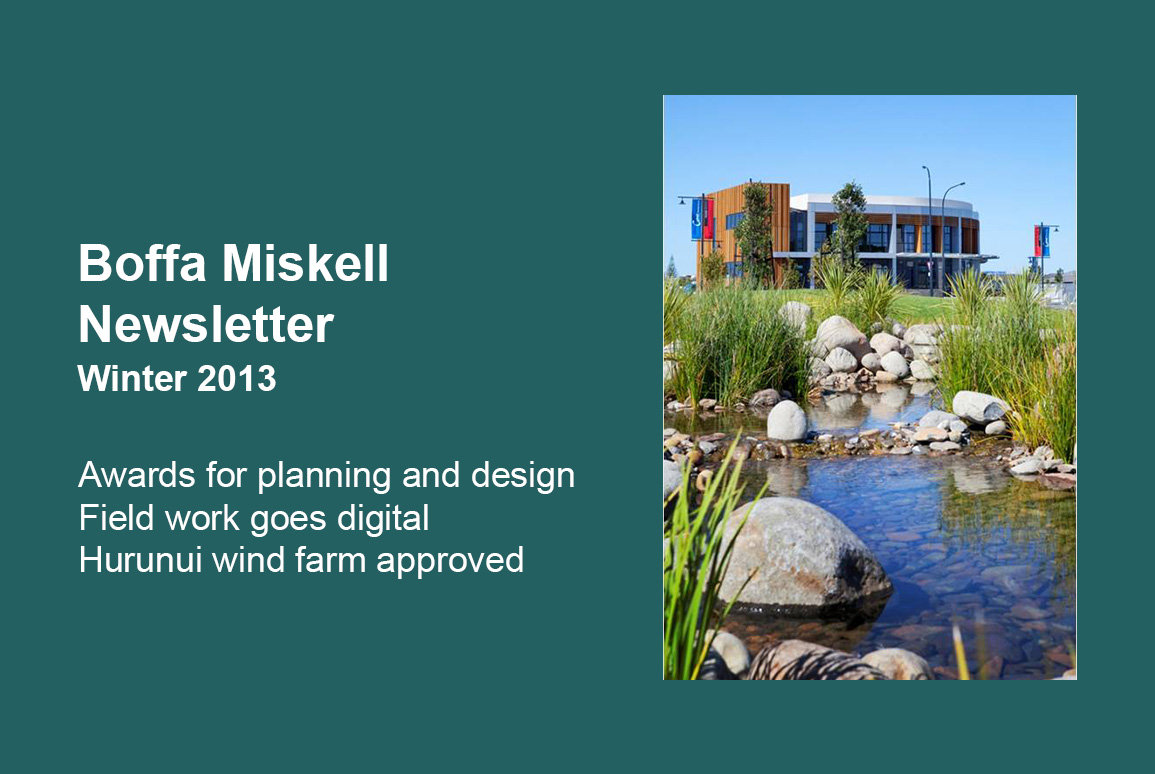 Boffa Miskell Newsletter
Winter 2013

Awards for planning and design
Field work goes digital
Hurunui wind farm approved